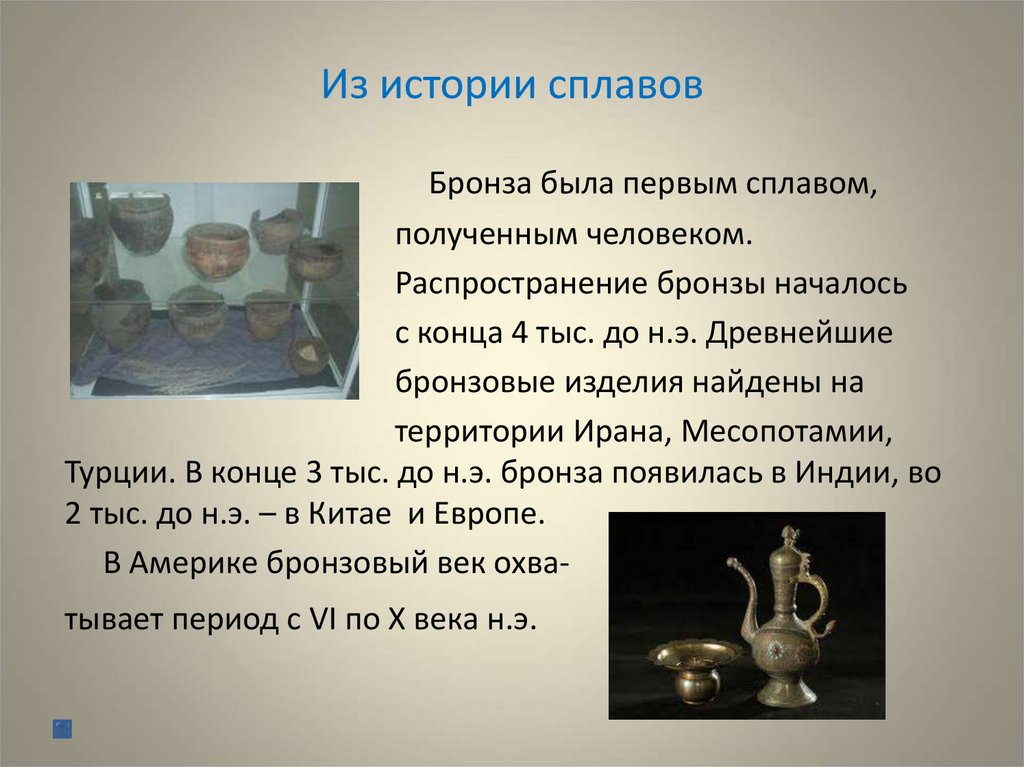 Из истории сплавов

Бронза была первым сплавом, полученным человеком. Распространение бронзы началось с конца 4 тыс. до н.э. Древнейшие бронзовые изделия найдены на территории Ирана, Месопотамии, Турции. В конце 3 тыс. до н.э. бронза появилась в Индии, во 2 тыс. до н.э. – в Китае и Европе.

В Америке бронзовый век охватывает период с VI по X века н.э.